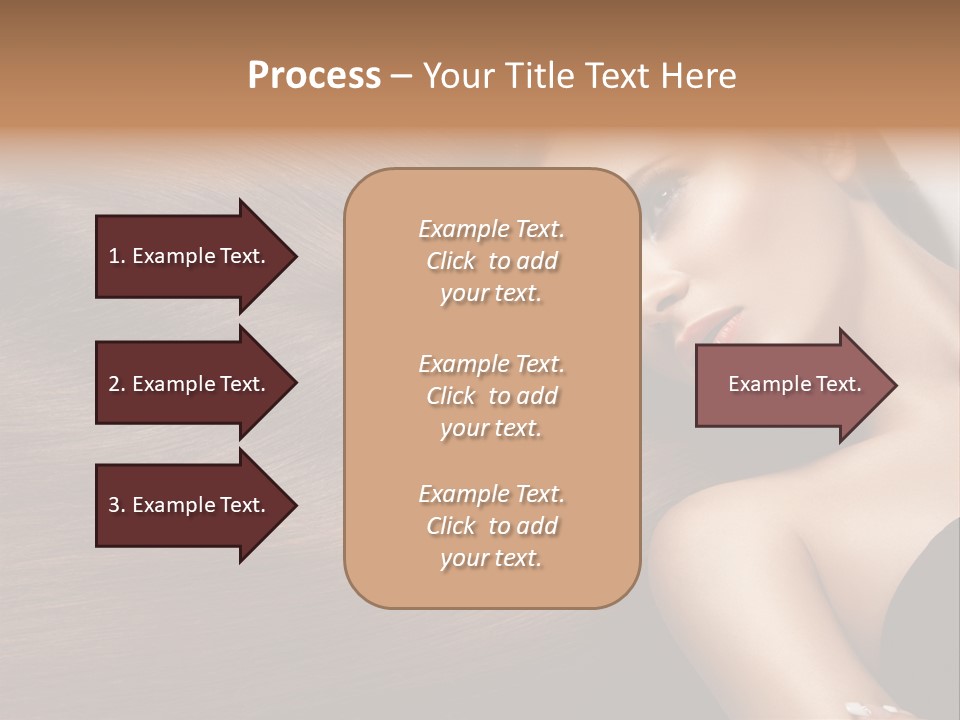 Process – Your Title Text Here

1. Example Text.

2. Example Text.

3. Example Text.

Example Text. Click to add your text.

Example Text. Click to add your text.

Example Text. Click to add your text.

Example Text.